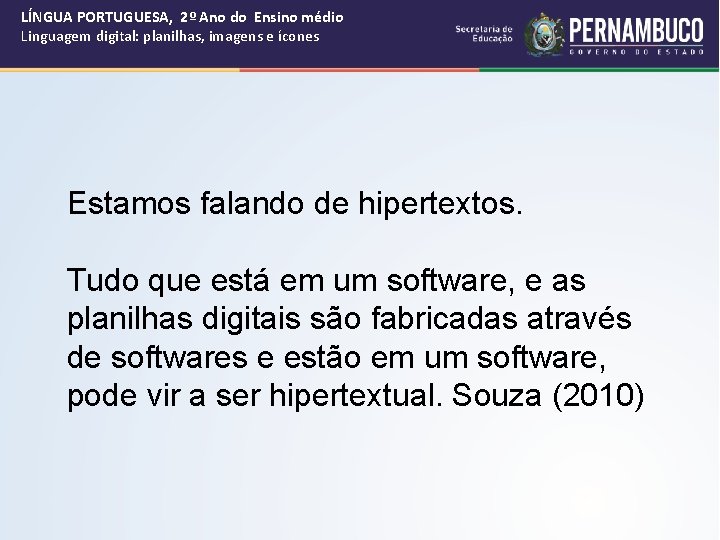 LÍNGUA PORTUGUESA, 2º Ano do Ensino médio
Linguagem digital: planilhas, imagens e ícones

Secretaria de Educação
PERNAMBUCO
GOVERNO DO ESTADO

Estamos falando de hipertextos.

Tudo que está em um software, e as planilhas digitais são fabricadas através de softwares e estão em um software, pode vir a ser hipertextual. Souza (2010)